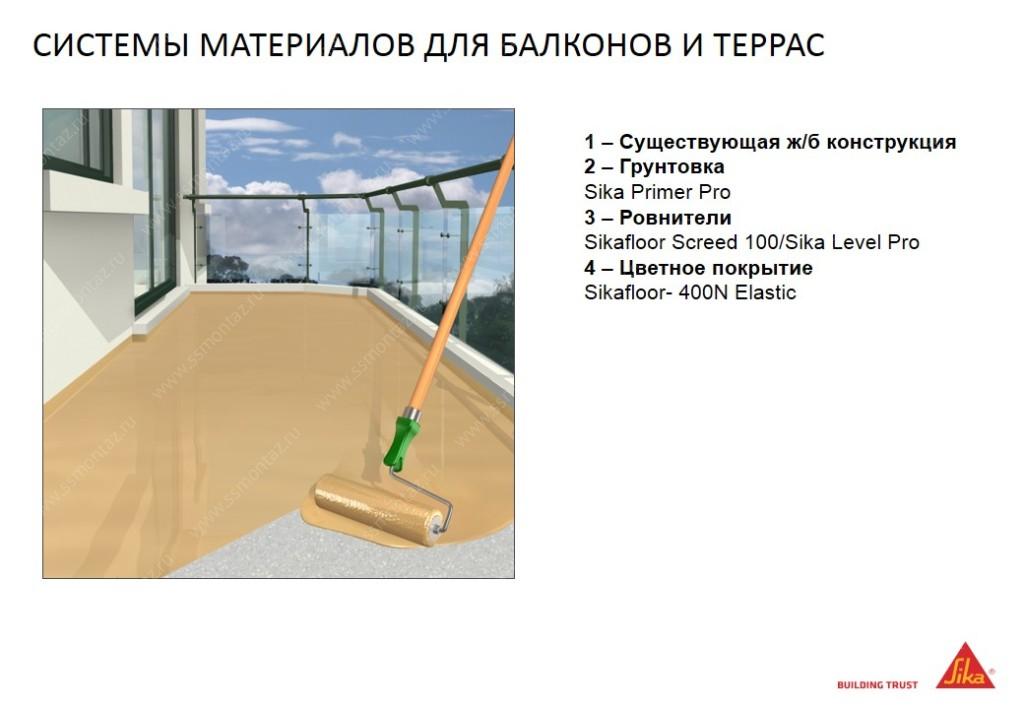 СИСТЕМЫ МАТЕРИАЛОВ ДЛЯ БАЛКОНОВ И ТЕРРАС

www.ssmontaz.ru

1 – Существующая ж/б конструкция
2 – Грунтовка
Sika Primer Pro
3 – Ровнители
Sikafloor Screed 100/Sika Level Pro
4 – Цветное покрытие
Sikafloor- 400N Elastic

BUILDING TRUST
Sika